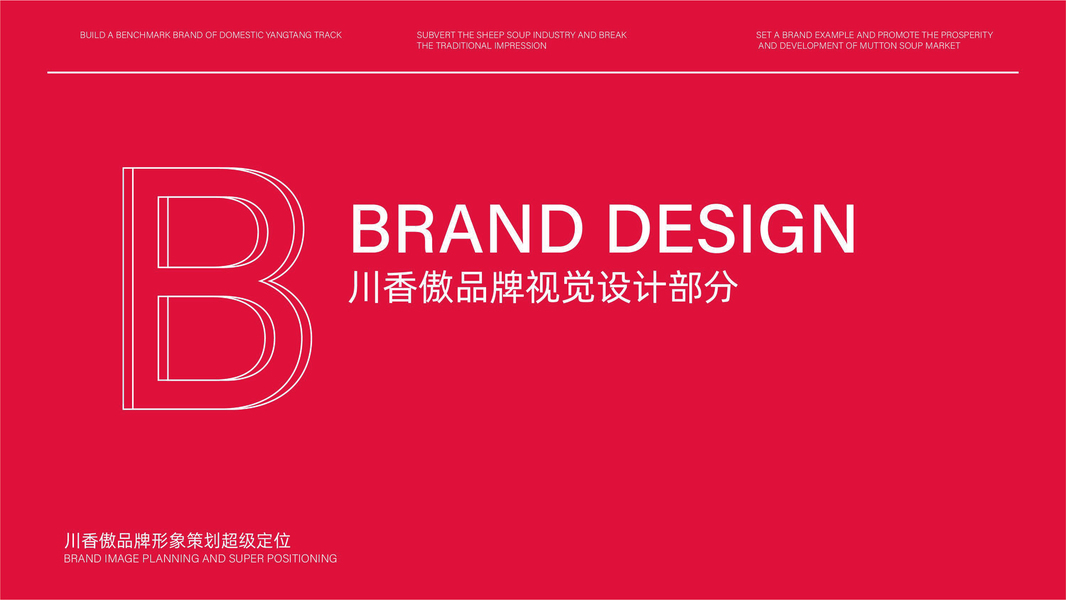 BUILD A BENCHMARK BRAND OF DOMESTIC YANGTANG TRACK

SUBVERT THE SHEEP SOUP INDUSTRY AND BREAK THE TRADITIONAL IMPRESSION

SET A BRAND EXAMPLE AND PROMOTE THE PROSPERITY AND DEVELOPMENT OF MUTTON SOUP MARKET

B

BRAND DESIGN
川香傲品牌视觉设计部分

川香傲品牌形象策划超级定位
BRAND IMAGE PLANNING AND SUPER POSITIONING